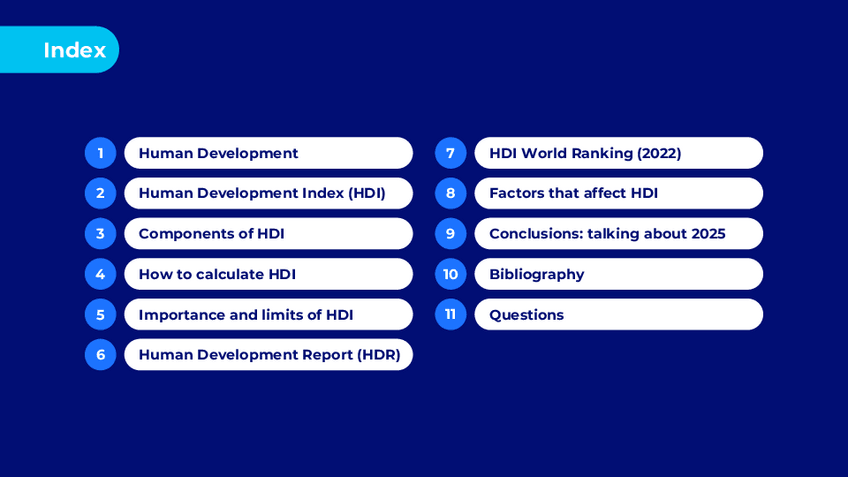 Index

1 Human Development

2 Human Development Index (HDI)

3 Components of HDI

4 How to calculate HDI

5 Importance and limits of HDI

6 Human Development Report (HDR)

7 HDI World Ranking (2022)

8 Factors that affect HDI

9 Conclusions: talking about 2025

10 Bibliography

11 Questions